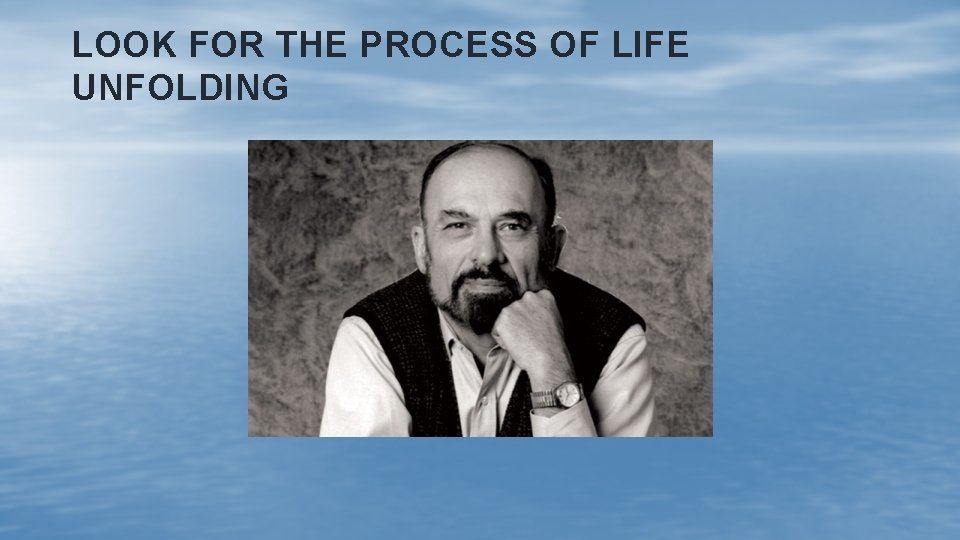 LOOK FOR THE PROCESS OF LIFE UNFOLDING